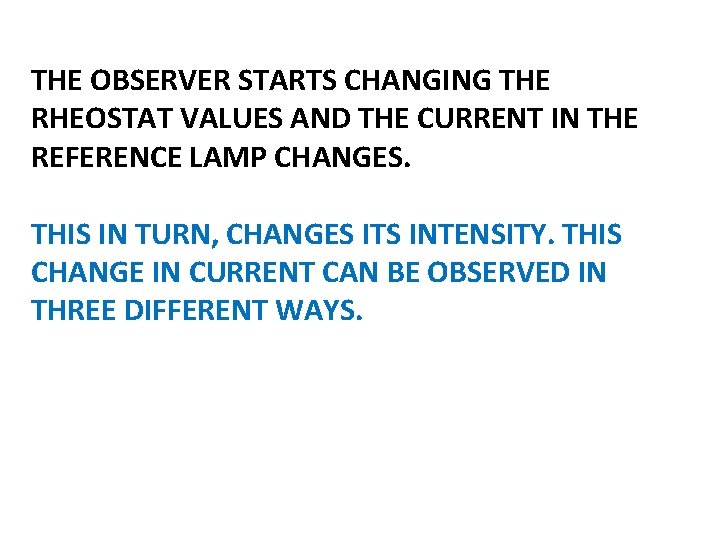 THE OBSERVER STARTS CHANGING THE RHEOSTAT VALUES AND THE CURRENT IN THE REFERENCE LAMP CHANGES.

THIS IN TURN, CHANGES ITS INTENSITY. THIS CHANGE IN CURRENT CAN BE OBSERVED IN THREE DIFFERENT WAYS.